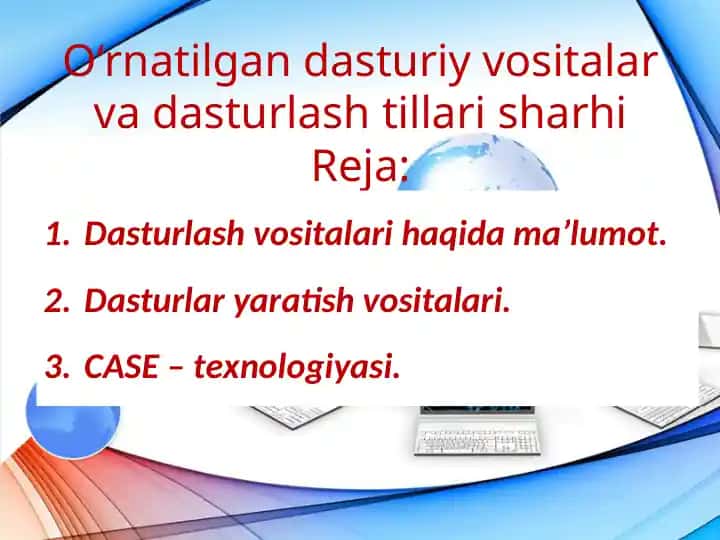 O‘rnatilgan dasturiy vositalar va dasturlash tillari sharhi
Reja:

1. Dasturlash vositalari haqida ma’lumot.

2. Dasturlar yaratish vositalari.

3. CASE – texnologiyasi.